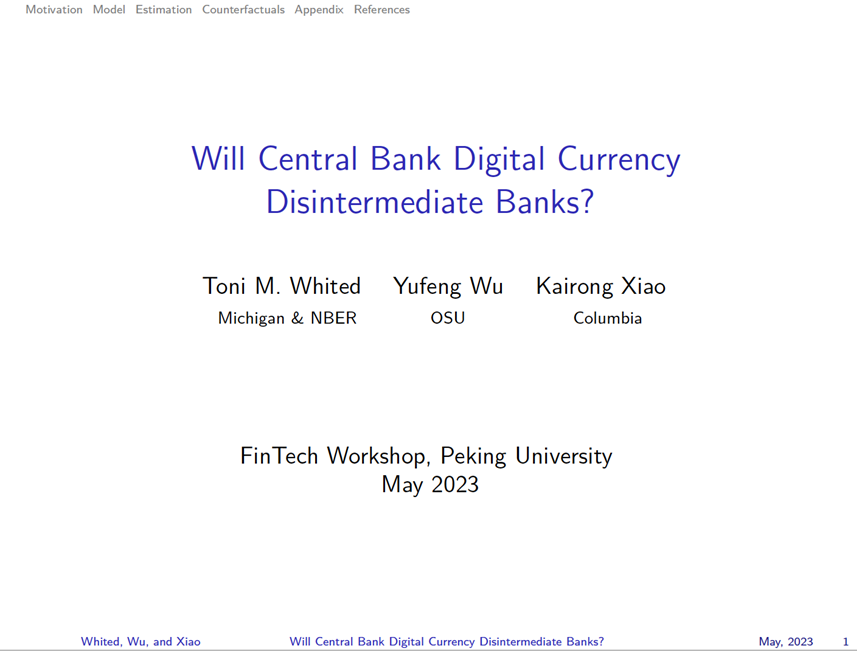 Motivation Model Estimation Counterfactuals Appendix References

Will Central Bank Digital Currency Disintermediate Banks?

Toni M. Whited
Michigan & NBER

Yufeng Wu
OSU

Kairong Xiao
Columbia

FinTech Workshop, Peking University
May 2023

Whited, Wu, and Xiao Will Central Bank Digital Currency Disintermediate Banks? May, 2023 1